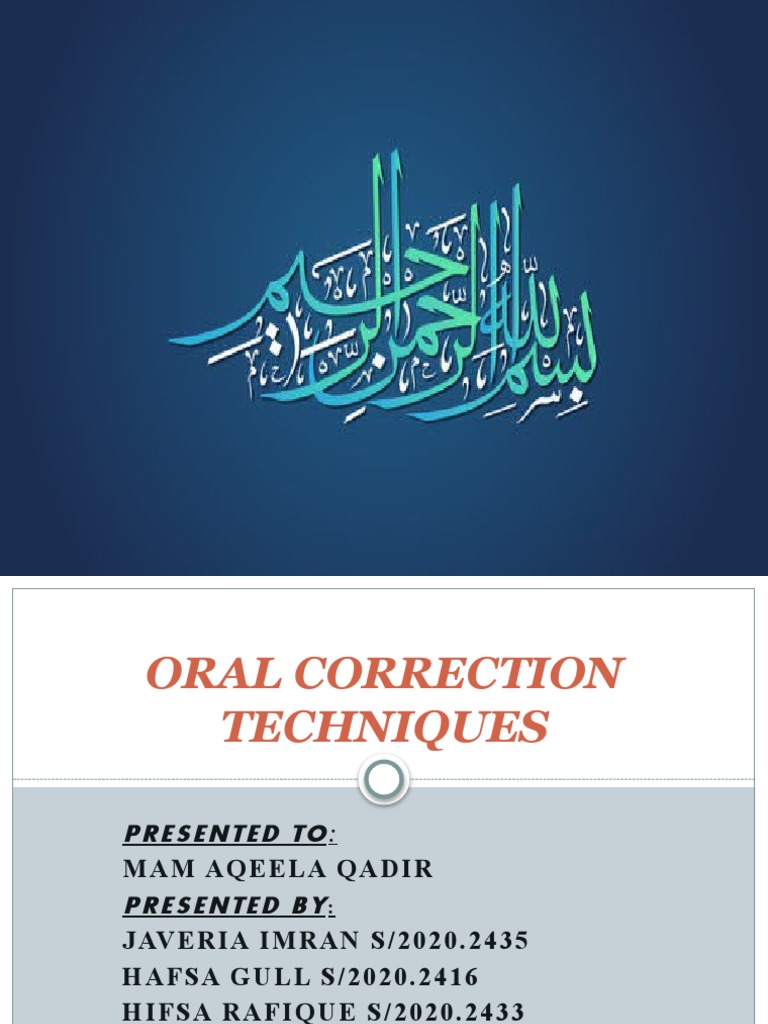 بسم الله الرحمن الرحيم

ORAL CORRECTION TECHNIQUES

PRESENTED TO:
MAM AQEELA QADIR
PRESENTED BY:
JAVERIA IMRAN S/2020.2435
HAFSA GULL S/2020.2416
HIFSA RAFIQUE S/2020.2433